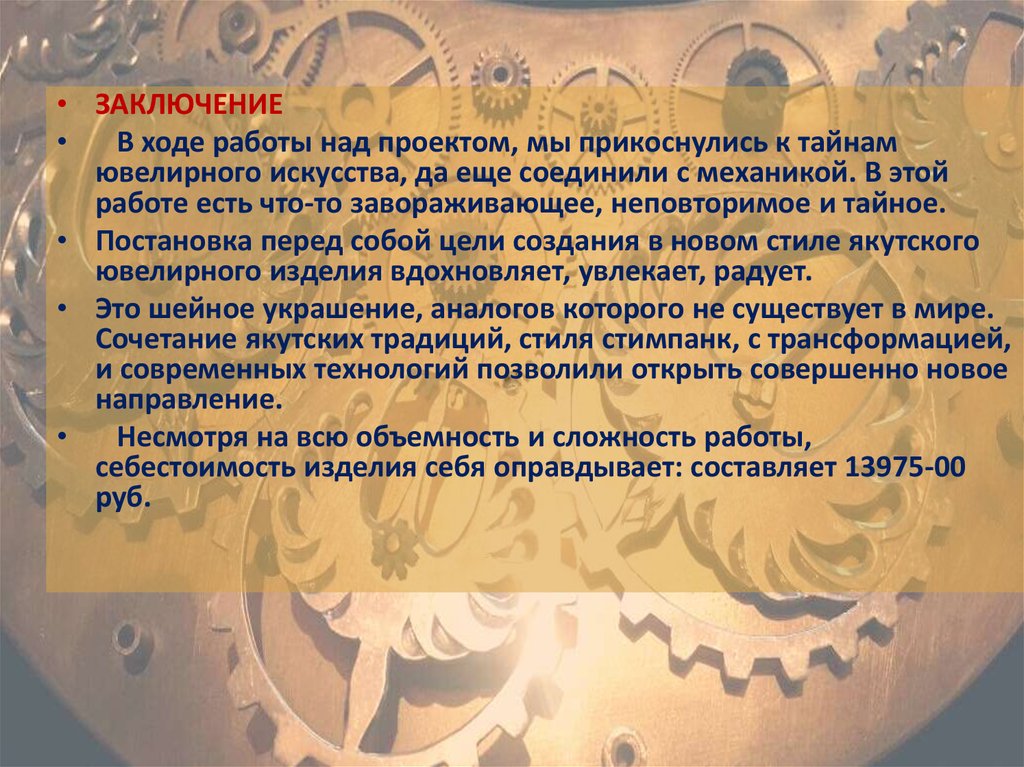 • ЗАКЛЮЧЕНИЕ

• В ходе работы над проектом, мы прикоснулись к тайнам ювелирного искусства, да еще соединили с механикой. В этой работе есть что-то завораживающее, неповторимое и тайное.

• Постановка перед собой цели создания в новом стиле якутского ювелирного изделия вдохновляет, увлекает, радует.

• Это шейное украшение, аналогов которого не существует в мире. Сочетание якутских традиций, стиля стимпанк, с трансформацией, и современных технологий позволили открыть совершенно новое направление.

• Несмотря на всю объемность и сложность работы, себестоимость изделия себя оправдывает: составляет 13975-00 руб.